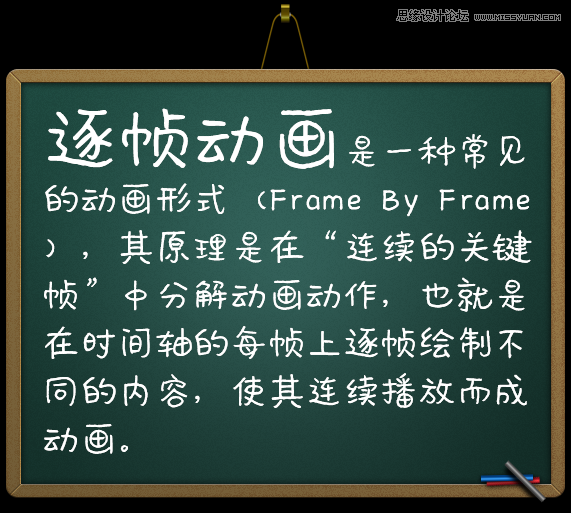 思缘设计论坛 WWW.MISSYUAN.COM

逐帧动画是一种常见的动画形式（Frame By Frame），其原理是在“连续的关键帧”中分解动画动作，也就是在时间轴的每帧上逐帧绘制不同的内容，使其连续播放而成动画。